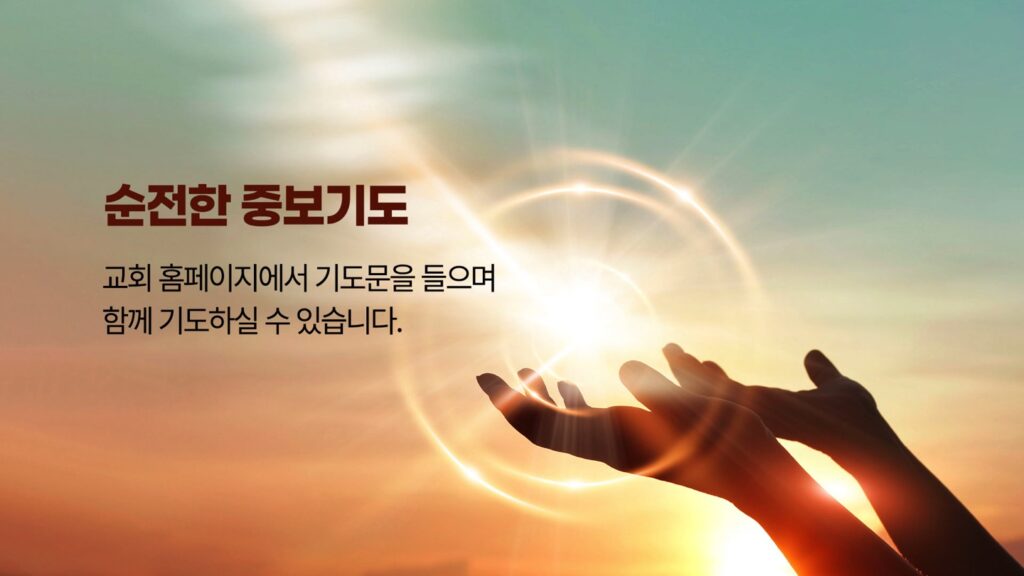 순전한 중보기도

교회 홈페이지에서 기도문을 들으며 함께 기도하실 수 있습니다.